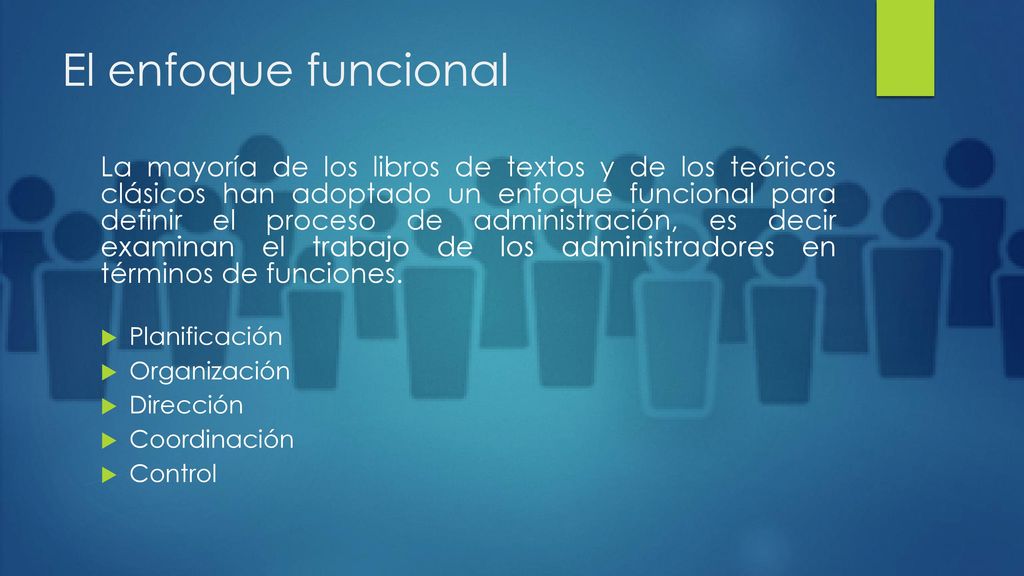 El enfoque funcional

La mayoría de los libros de textos y de los teóricos clásicos han adoptado un enfoque funcional para definir el proceso de administración, es decir examinan el trabajo de los administradores en términos de funciones.

Planificación
Organización
Dirección
Coordinación
Control